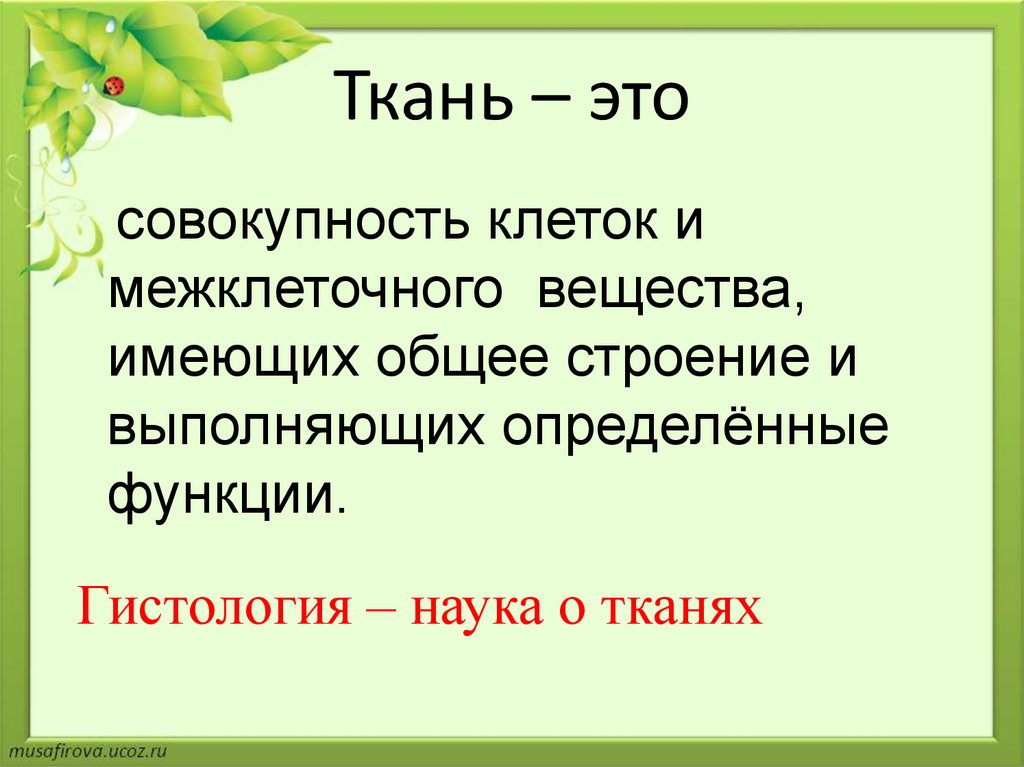 Ткань – это

совокупность клеток и межклеточного вещества, имеющих общее строение и выполняющих определённые функции.

Гистология – наука о тканях

musafirova.ucoz.ru